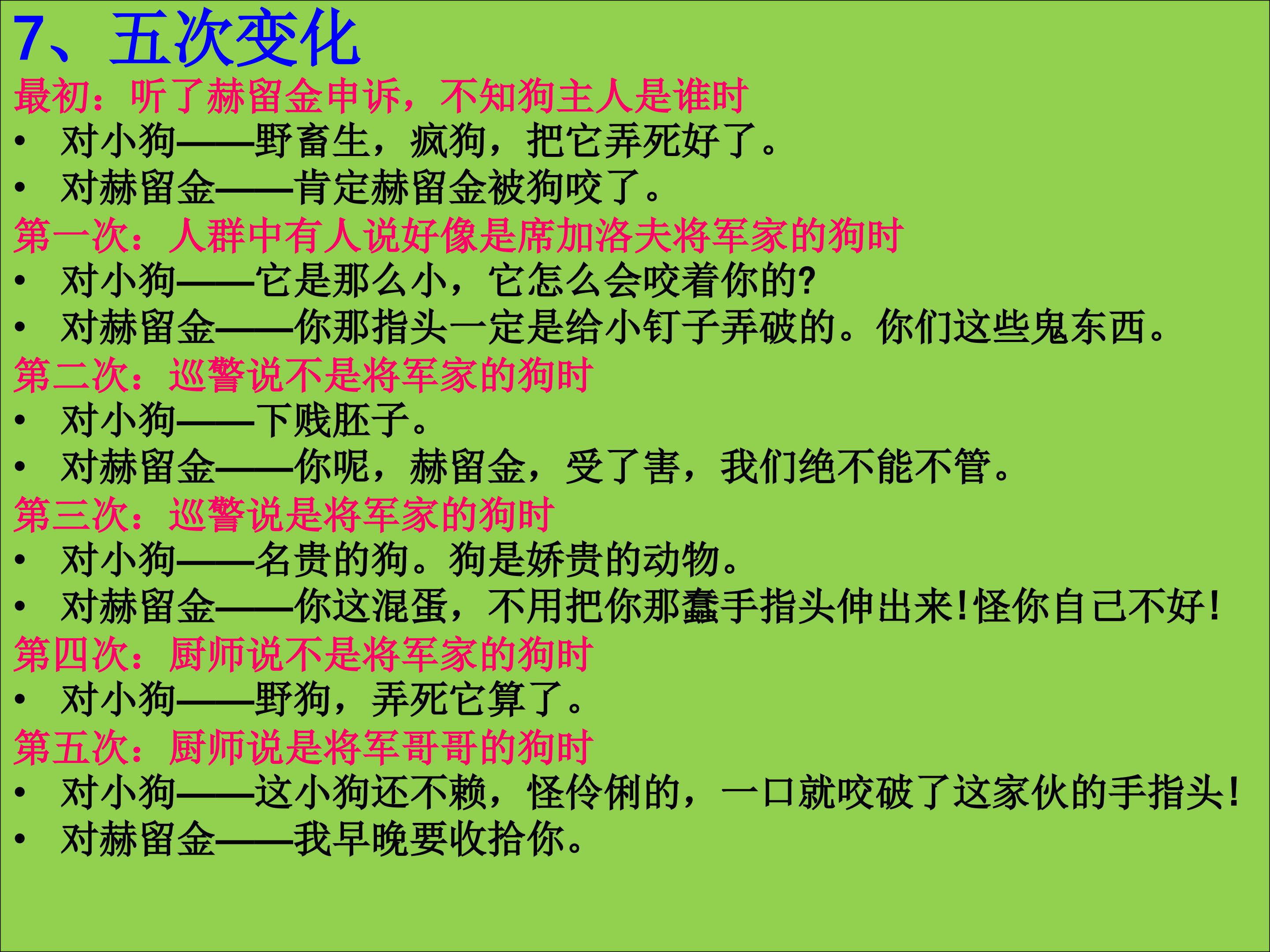 7、五次变化

最初：听了赫留金申诉，不知狗主人是谁时

• 对小狗——野畜生，疯狗，把它弄死好了。
• 对赫留金——肯定赫留金被狗咬了。

第一次：人群中有人说好像是席加洛夫将军家的狗时

• 对小狗——它是那么小，它怎么会咬着你的?
• 对赫留金——你那指头一定是给小钉子弄破的。你们这些鬼东西。

第二次：巡警说不是将军家的狗时

• 对小狗——下贱胚子。
• 对赫留金——你呢，赫留金，受了害，我们绝不能不管。

第三次：巡警说是将军家的狗时

• 对小狗——名贵的狗。狗是娇贵的动物。
• 对赫留金——你这混蛋，不用把你那蠢手指头伸出来!怪你自己不好!

第四次：厨师说不是将军家的狗时

• 对小狗——野狗，弄死它算了。

第五次：厨师说是将军哥哥的狗时

• 对小狗——这小狗还不赖，怪伶俐的，一口就咬破了这家伙的手指头!
• 对赫留金——我早晚要收拾你。